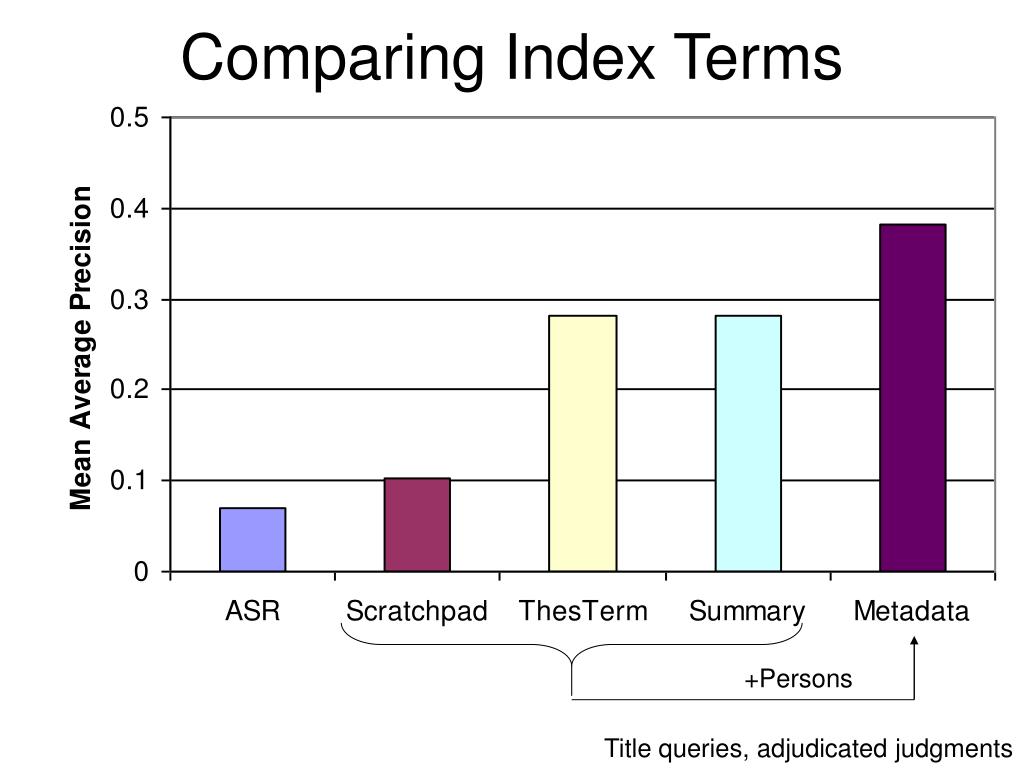 Comparing Index Terms

Mean Average Precision

0.5
0.4
0.3
0.2
0.1
0

ASR
Scratchpad
ThesTerm
Summary
Metadata

+Persons

Title queries, adjudicated judgments